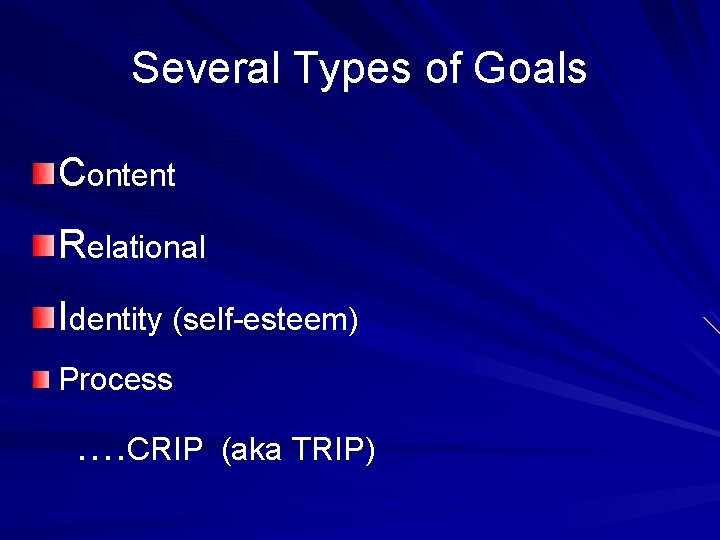 Several Types of Goals

Content

Relational

Identity (self-esteem)

Process

….CRIP (aka TRIP)